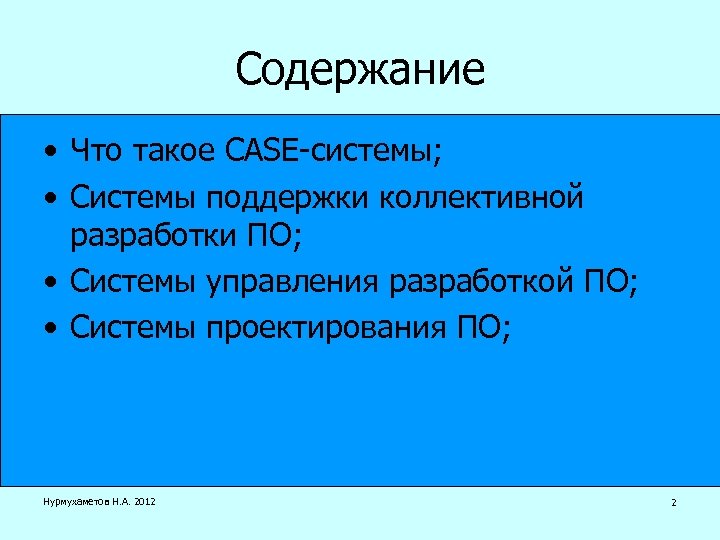 Содержание

• Что такое CASE-системы;
• Системы поддержки коллективной разработки ПО;
• Системы управления разработкой ПО;
• Системы проектирования ПО;

Нурмухаметов Н.А. 2012

2